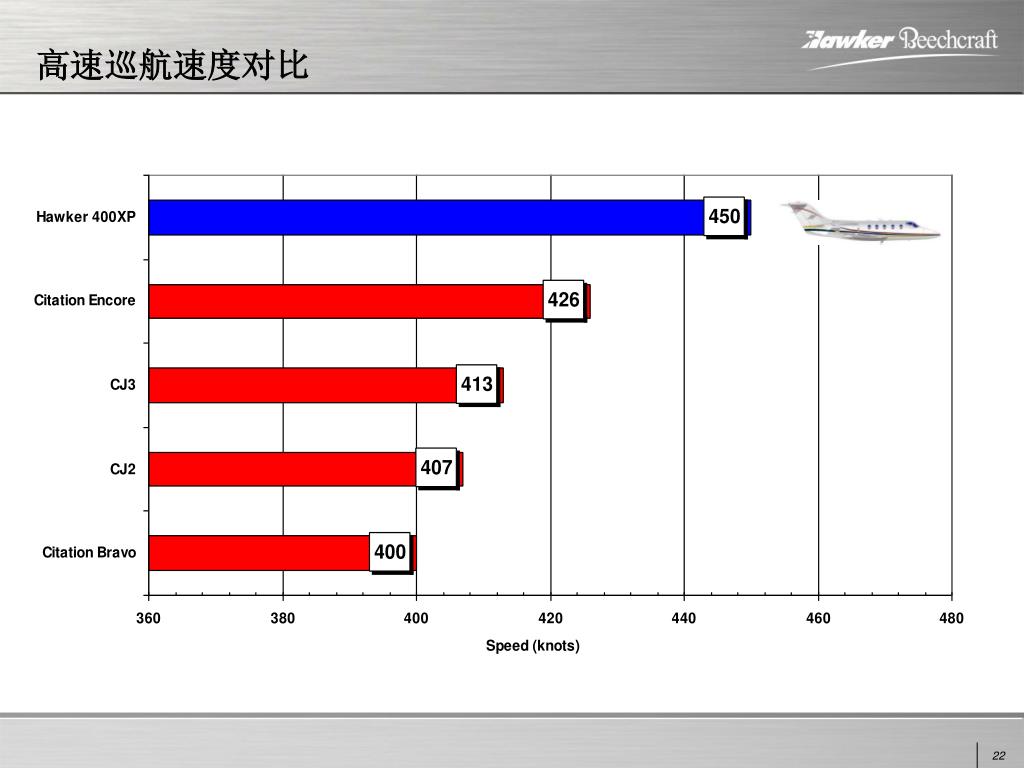 高速巡航速度对比

Hawker Beechcraft

Hawker 400XP
450

Citation Encore
426

CJ3
413

CJ2
407

Citation Bravo
400

360
380
400
420
440
460
480

Speed (knots)

22